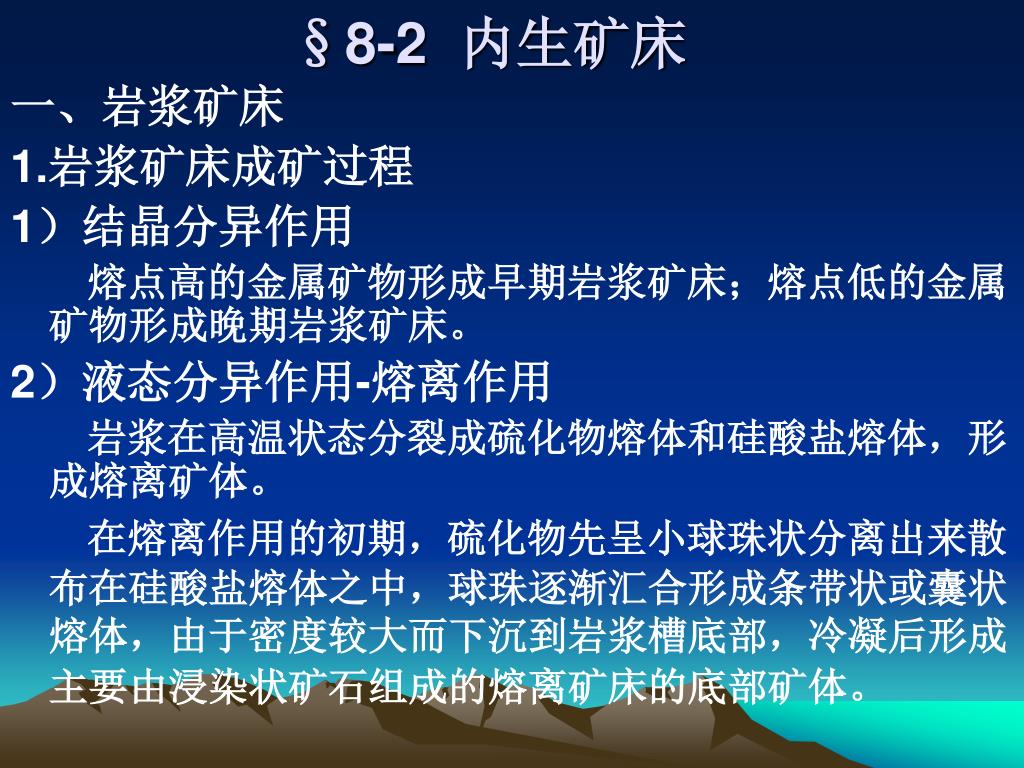 §8-2 内生矿床

一、岩浆矿床

1.岩浆矿床成矿过程

1）结晶分异作用

熔点高的金属矿物形成早期岩浆矿床；熔点低的金属矿物形成晚期岩浆矿床。

2）液态分异作用-熔离作用

岩浆在高温状态分裂成硫化物熔体和硅酸盐熔体，形成熔离矿体。

在熔离作用的初期，硫化物先呈小球珠状分离出来散布在硅酸盐熔体之中，球珠逐渐汇合形成条带状或囊状熔体，由于密度较大而下沉到岩浆槽底部，冷凝后形成主要由浸染状矿石组成的熔离矿床的底部矿体。